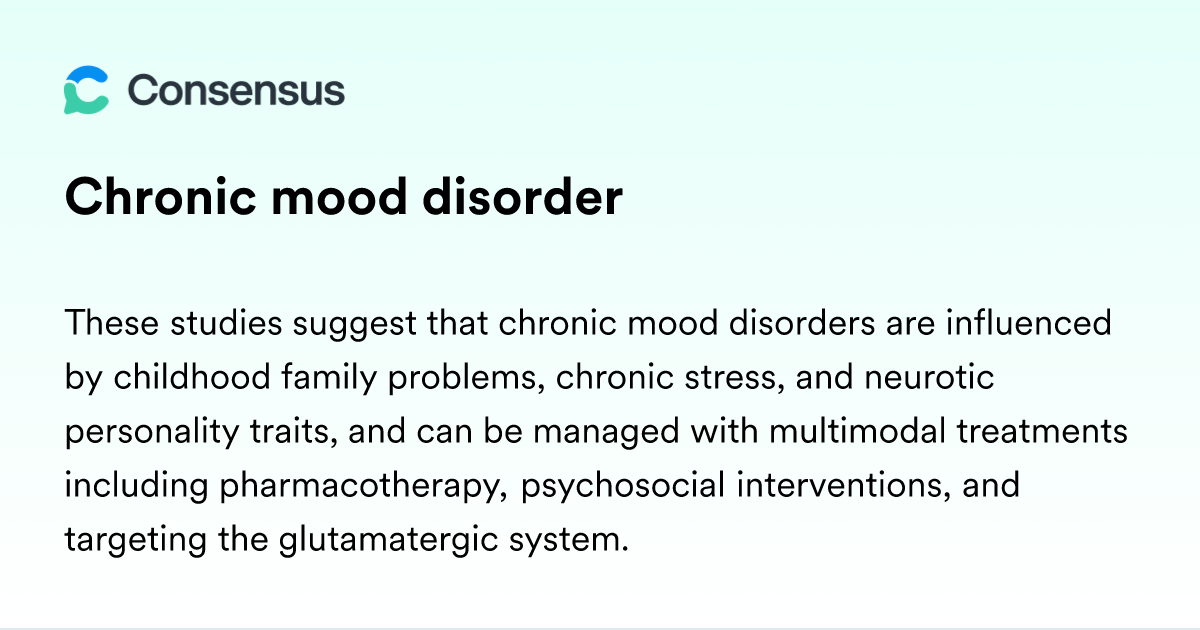 Consensus

Chronic mood disorder

These studies suggest that chronic mood disorders are influenced by childhood family problems, chronic stress, and neurotic personality traits, and can be managed with multimodal treatments including pharmacotherapy, psychosocial interventions, and targeting the glutamatergic system.